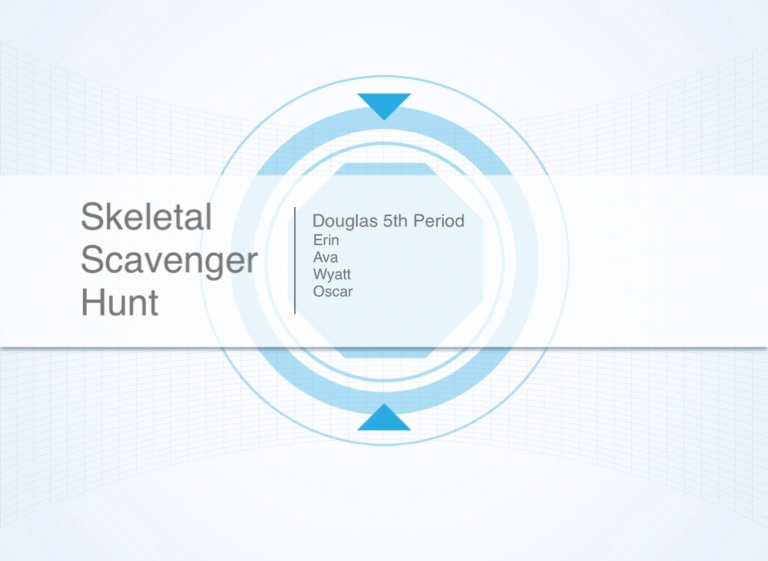 Skeletal Scavenger Hunt

Douglas 5th Period
Erin
Ava
Wyatt
Oscar